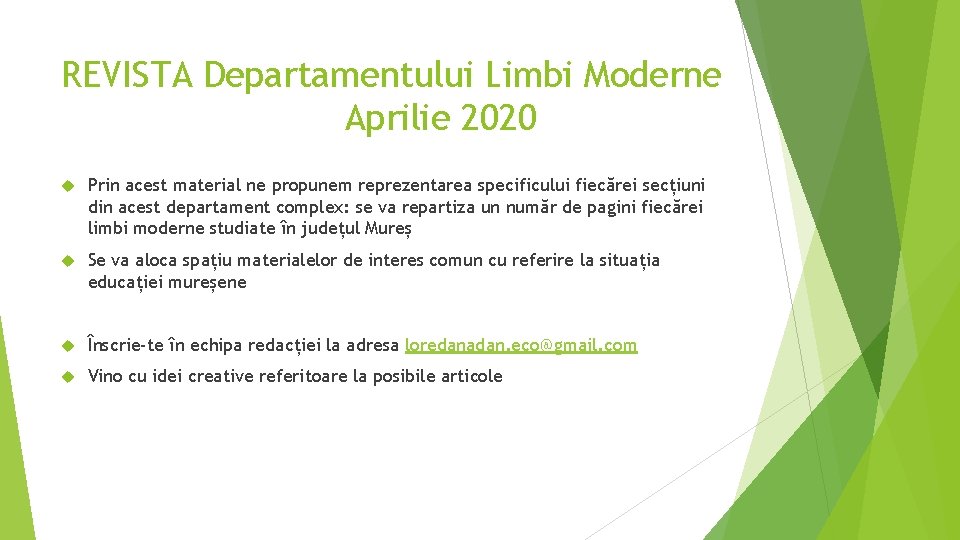 REVISTA Departamentului Limbi Moderne
Aprilie 2020

Prin acest material ne propunem reprezentarea specificului fiecărei secțiuni din acest departament complex: se va repartiza un număr de pagini fiecărei limbi moderne studiate în județul Mureș

Se va aloca spațiu materialelor de interes comun cu referire la situația educației mureșene

Înscrie-te în echipa redacției la adresa loredanadan.eco@gmail.com

Vino cu idei creative referitoare la posibile articole